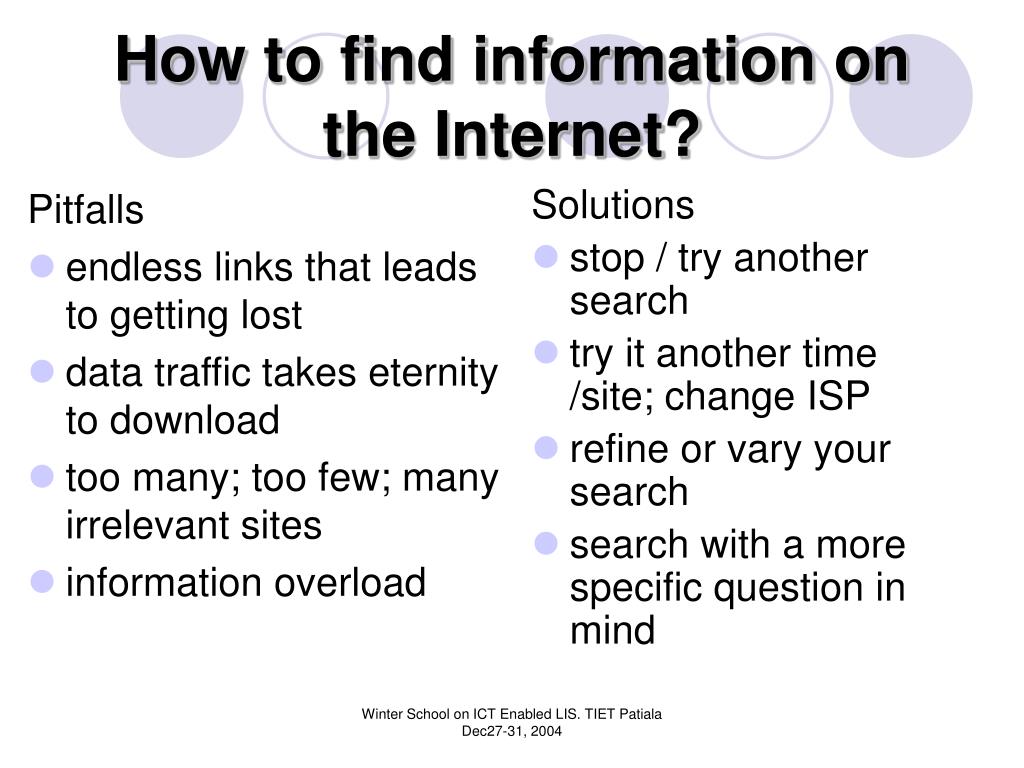 How to find information on the Internet?

Pitfalls

- endless links that leads to getting lost
- data traffic takes eternity to download
- too many; too few; many irrelevant sites
- information overload

Solutions

- stop / try another search
- try it another time /site; change ISP
- refine or vary your search
- search with a more specific question in mind

Winter School on ICT Enabled LIS. TIET Patiala Dec27-31, 2004